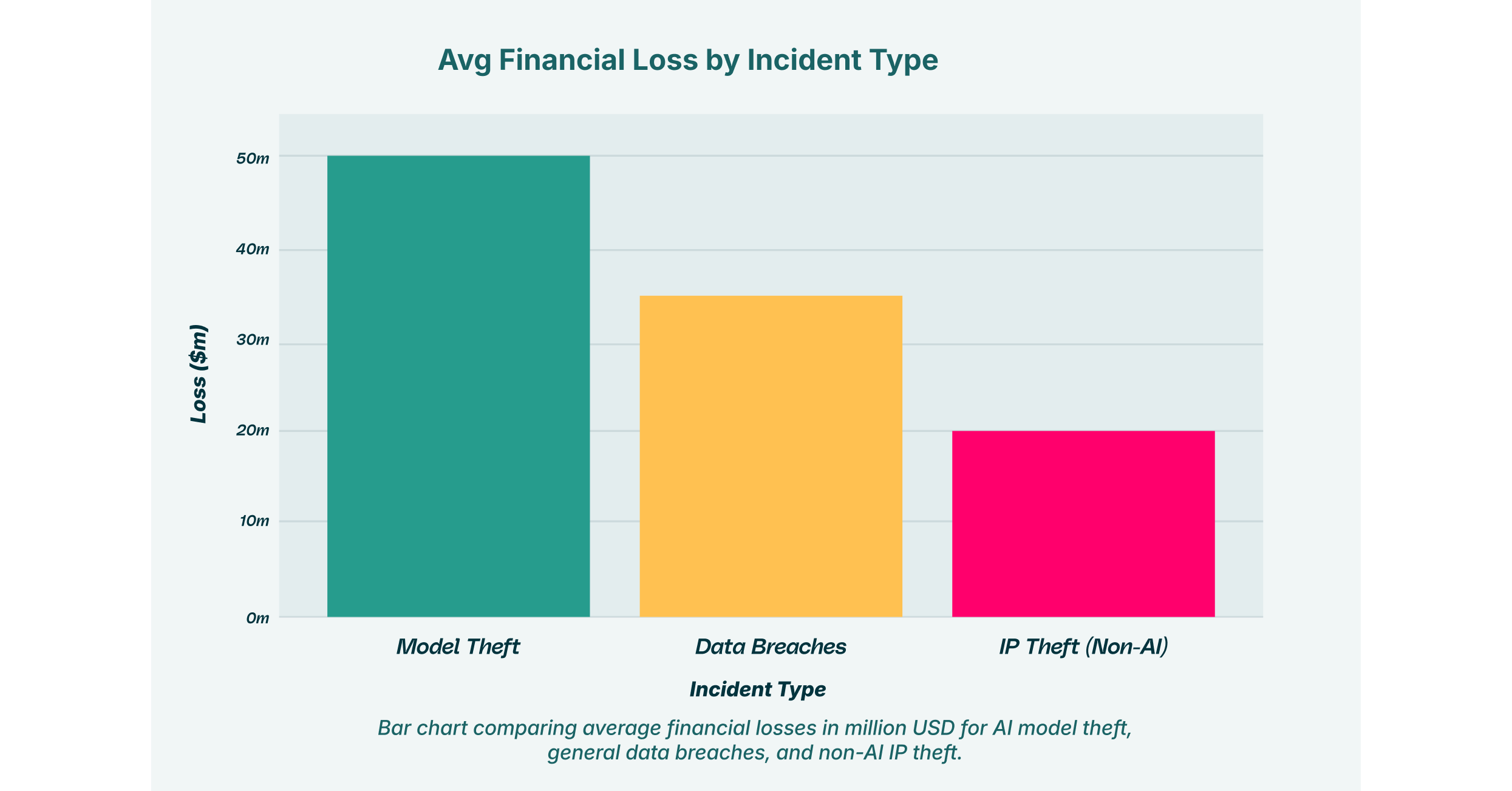 Avg Financial Loss by Incident Type

Loss ($m)

50m
40m
30m
20m
10m
0m

Model Theft
Data Breaches
IP Theft (Non-AI)

Incident Type

Bar chart comparing average financial losses in million USD for AI model theft, general data breaches, and non-AI IP theft.